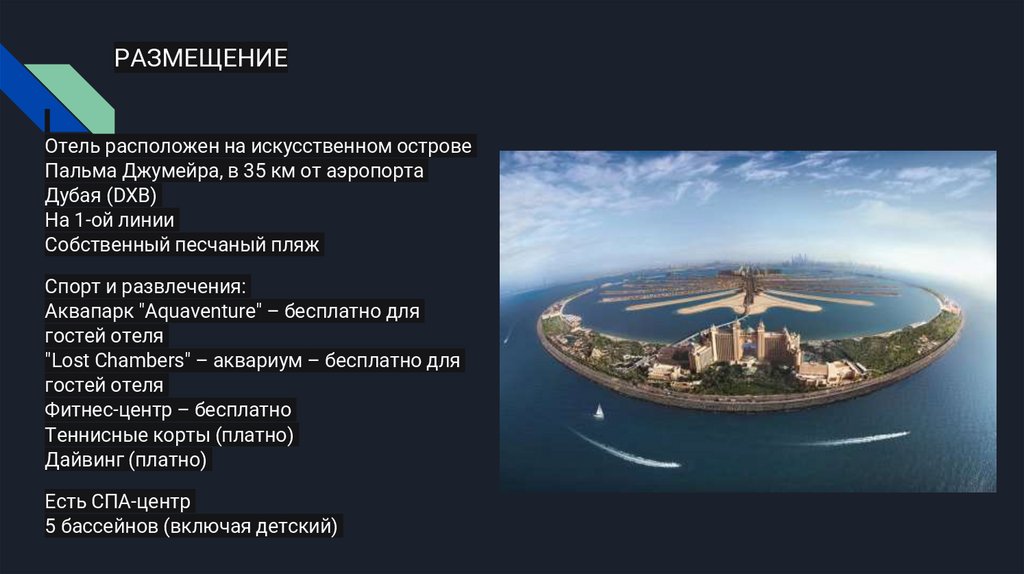 РАЗМЕЩЕНИЕ

Отель расположен на искусственном острове Пальма Джумейра, в 35 км от аэропорта Дубая (DXB)
На 1-ой линии
Собственный песчаный пляж

Спорт и развлечения:
Аквапарк "Aquaventure" – бесплатно для гостей отеля
"Lost Chambers" – аквариум – бесплатно для гостей отеля
Фитнес-центр – бесплатно
Теннисные корты (платно)
Дайвинг (платно)

Есть СПА-центр
5 бассейнов (включая детский)